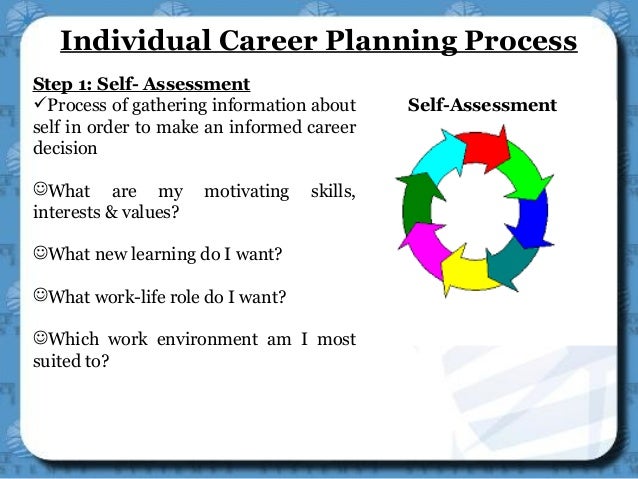 Individual Career Planning Process

Step 1: Self- Assessment
✓Process of gathering information about self in order to make an informed career decision

☺What are my motivating skills, interests & values?

☺What new learning do I want?

☺What work-life role do I want?

☺Which work environment am I most suited to?

Self-Assessment